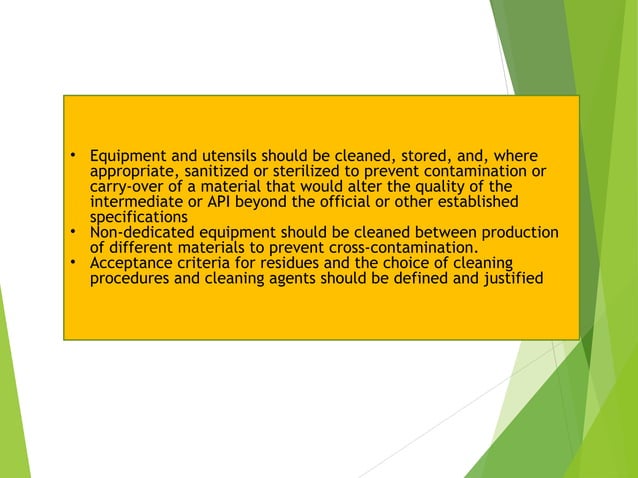 • Equipment and utensils should be cleaned, stored, and, where appropriate, sanitized or sterilized to prevent contamination or carry-over of a material that would alter the quality of the intermediate or API beyond the official or other established specifications
• Non-dedicated equipment should be cleaned between production of different materials to prevent cross-contamination.
• Acceptance criteria for residues and the choice of cleaning procedures and cleaning agents should be defined and justified